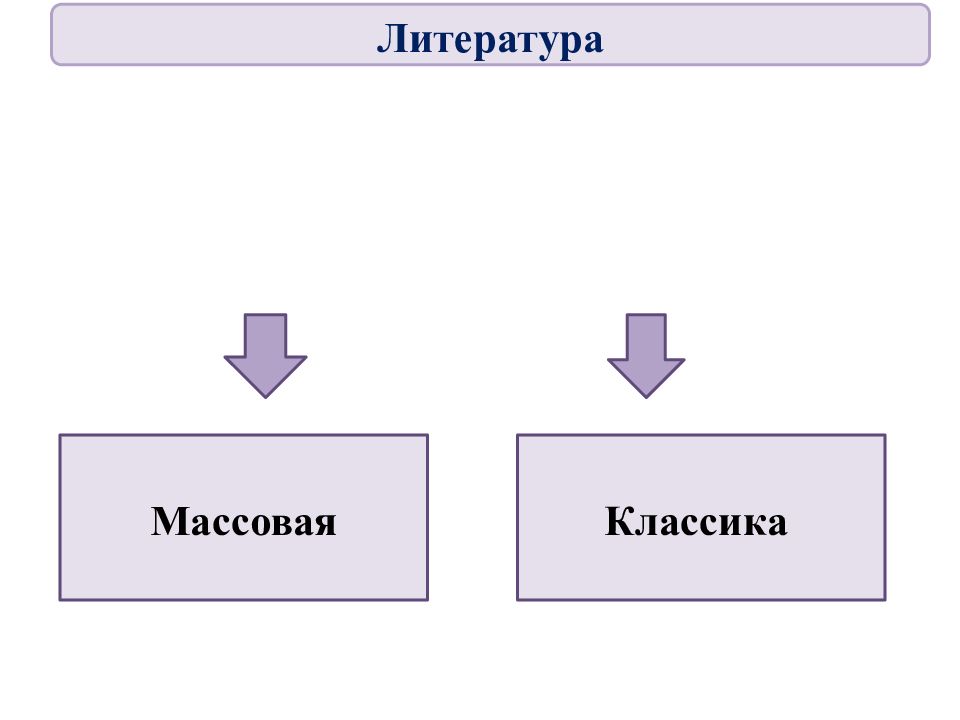 Литература

Массовая

Классика